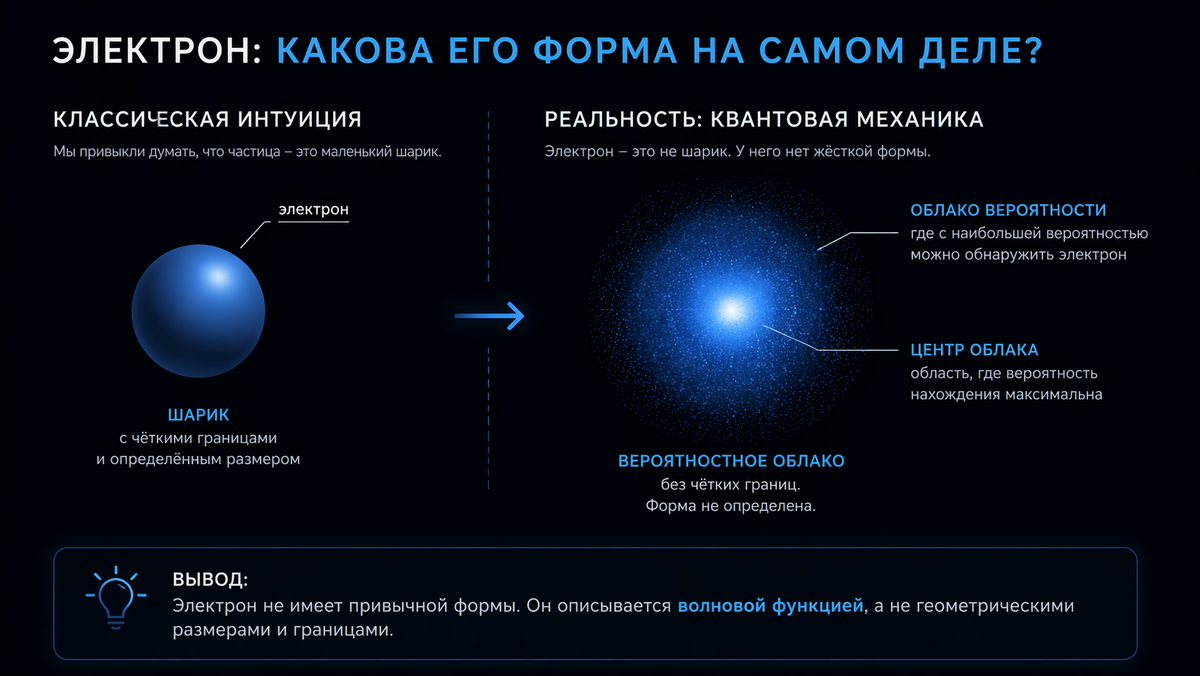 ЭЛЕКТРОН: КАКОВА ЕГО ФОРМА НА САМОМ ДЕЛЕ?

КЛАССИЧЕСКАЯ ИНТУИЦИЯ

Мы привыкли думать, что частица – это маленький шарик.

электрон

ШАРИК
с чёткими границами
и определённым размером

РЕАЛЬНОСТЬ: КВАНТОВАЯ МЕХАНИКА

Электрон – это не шарик. У него нет жёсткой формы.

ОБЛАКО ВЕРОЯТНОСТИ
где с наибольшей вероятностью можно обнаружить электрон

ЦЕНТР ОБЛАКА
область, где вероятность нахождения максимальна

ВЕРОЯТНОСТНОЕ ОБЛАКО
без чётких границ.
Форма не определена.

ВЫВОД:
Электрон не имеет привычной формы. Он описывается волновой функцией, а не геометрическими размерами и границами.